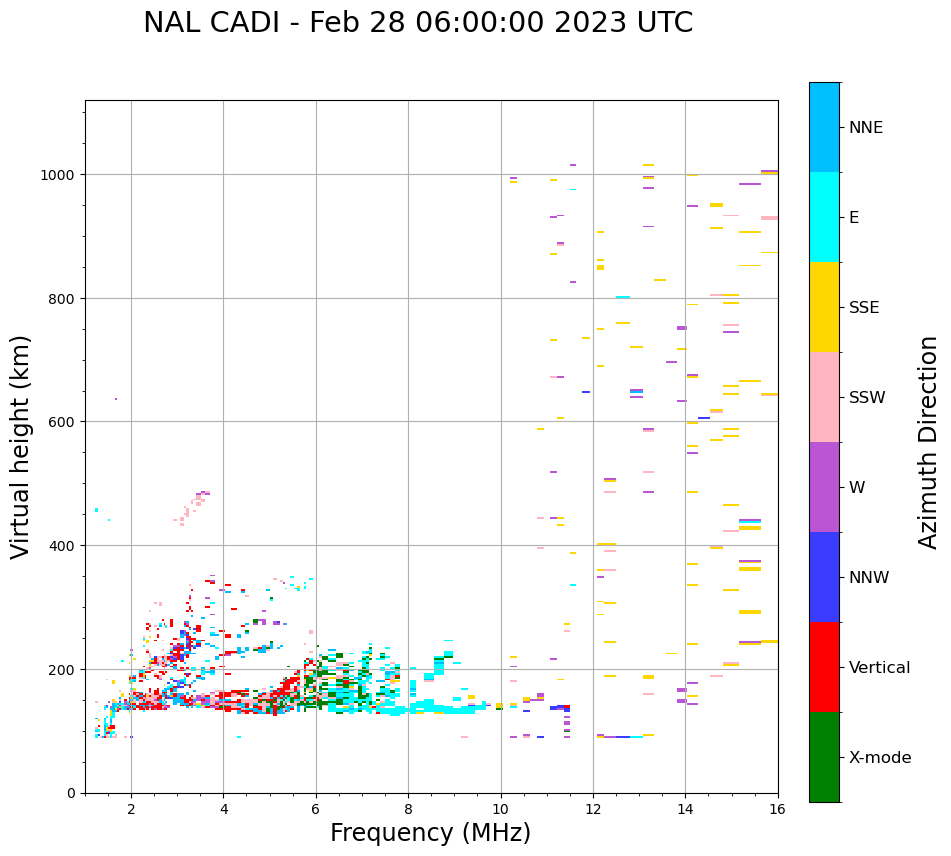 NAL CADI - Feb 28 06:00:00 2023 UTC

Virtual height (km)

1000
800
600
400
200
0

2
4
6
8
10
12
14
16

Frequency (MHz)

NNE
E
SSE
SSW
W
NNW
Vertical
X-mode

Azimuth Direction